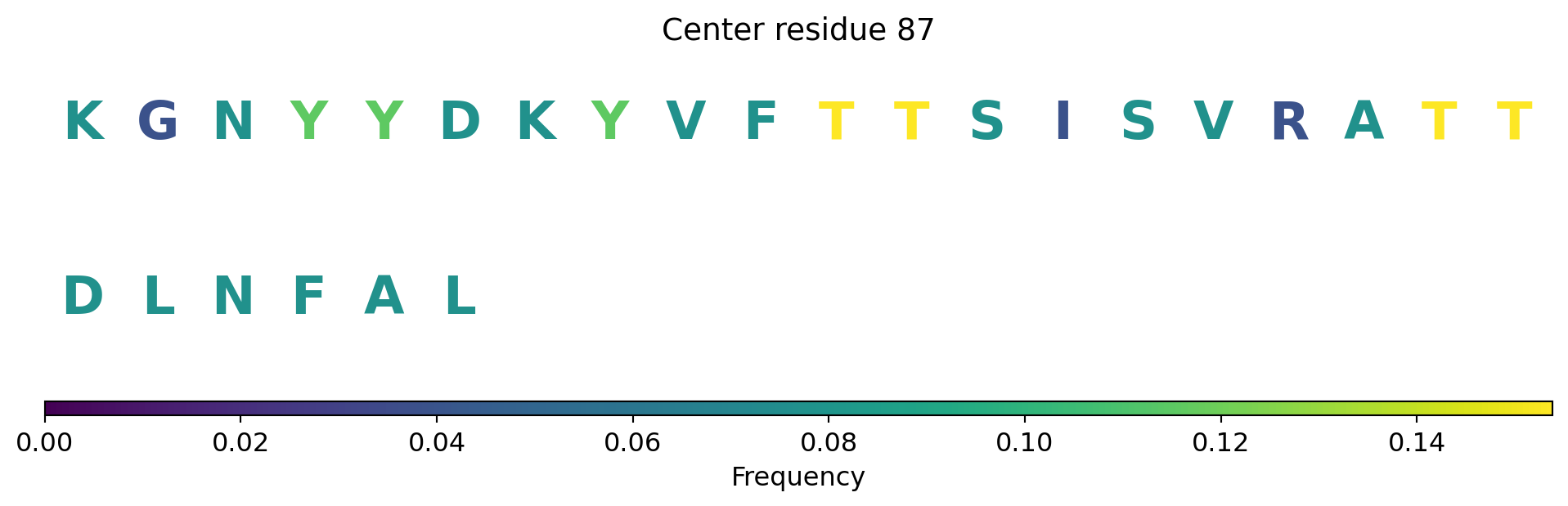 Center residue 87

K G N Y Y D K Y V F T T S I S V R A T T

D L N F A L

0.00 0.02 0.04 0.06 0.08 0.10 0.12 0.14

Frequency